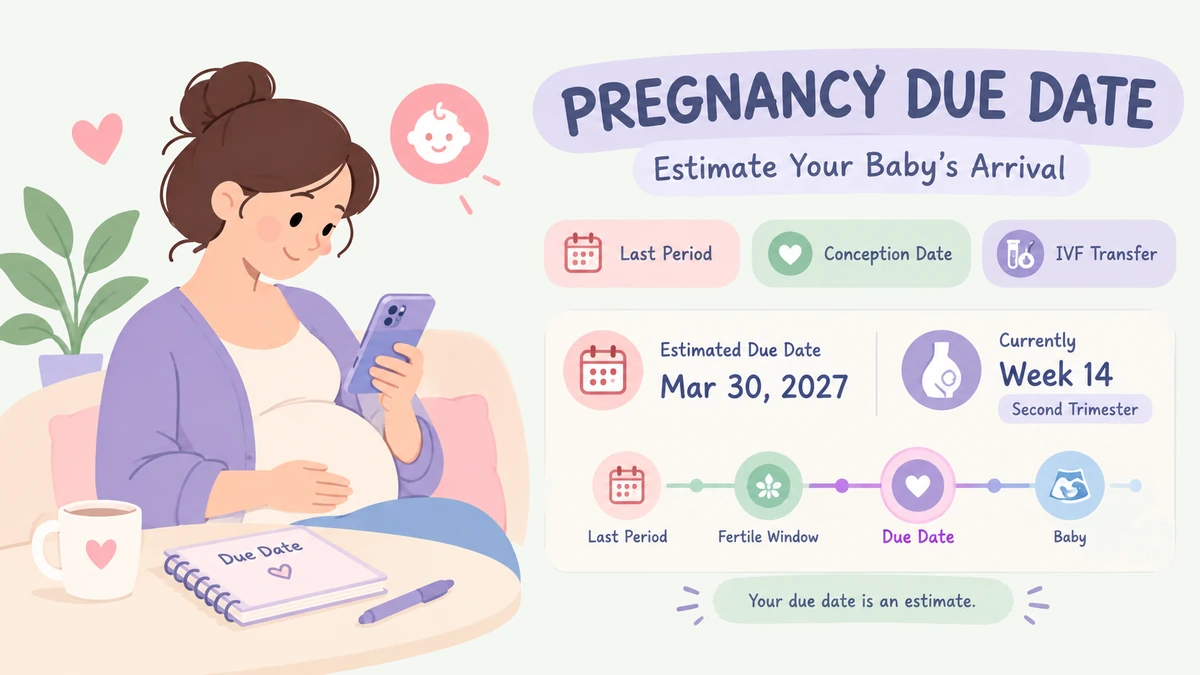 Due Date

PREGNANCY DUE DATE

Estimate Your Baby's Arrival

Last Period

Conception Date

IVF Transfer

Estimated Due Date
Mar 30, 2027

Currently
Week 14
Second Trimester

Last Period

Fertile Window

Due Date

Baby

Your due date is an estimate.